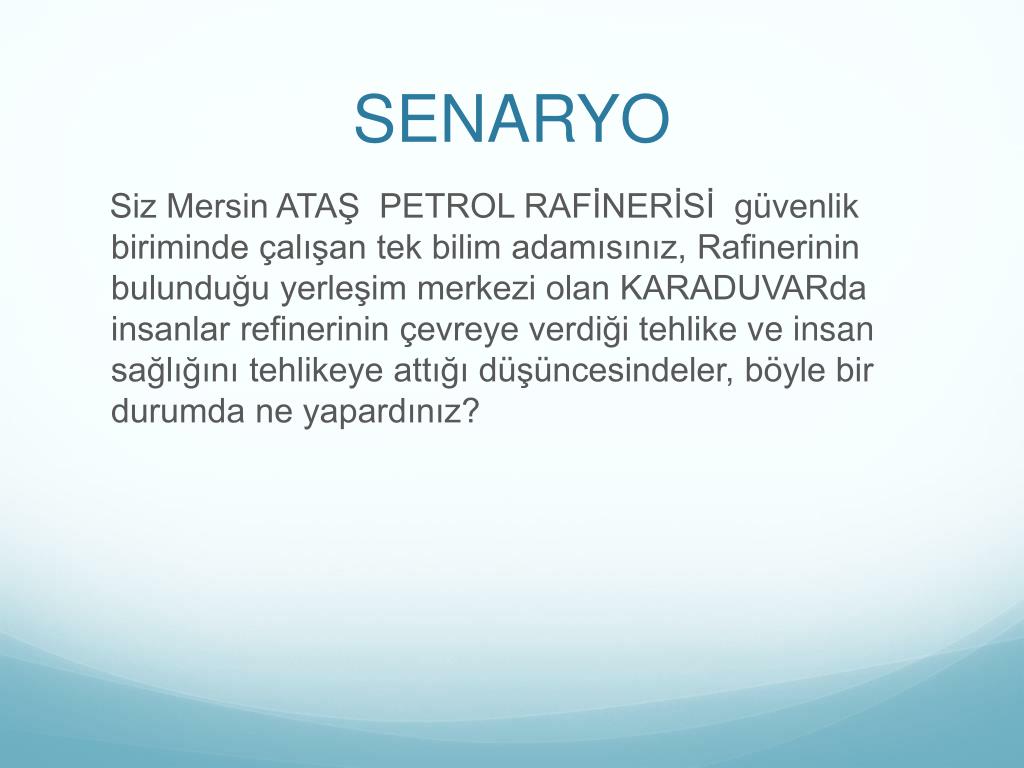 SENARYO

Siz Mersin ATAŞ PETROL RAFİNERİSİ güvenlik biriminde çalışan tek bilim adamısınız, Rafinerinin bulunduğu yerleşim merkezi olan KARADUVARda insanlar refinerinin çevreye verdiği tehlike ve insan sağlığını tehlikeye attığı düşüncesindeler, böyle bir durumda ne yapardınız?